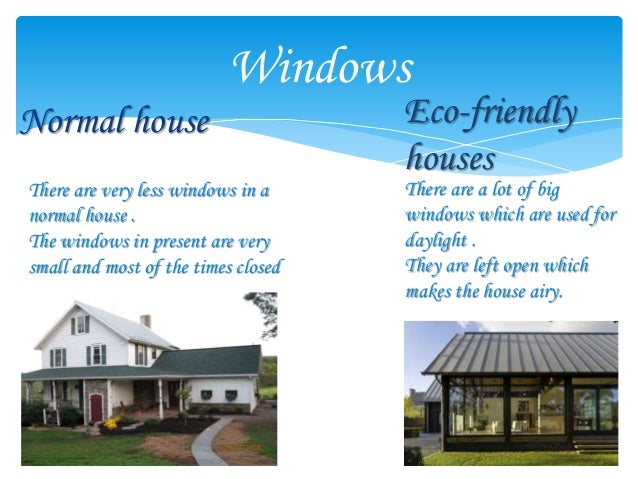 Windows

Normal house

There are very less windows in a normal house .
The windows in present are very small and most of the times closed

Eco-friendly houses

There are a lot of big windows which are used for daylight .
They are left open which makes the house airy.